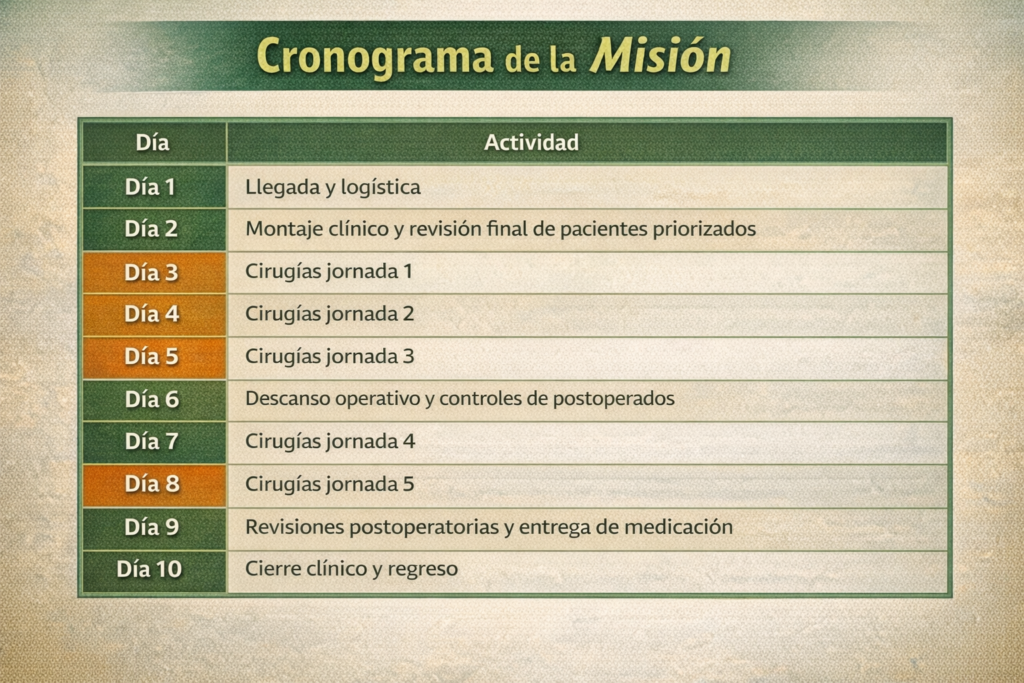 Cronograma de la Misión

| Día | Actividad |
|---|---|
| Día 1 | Llegada y logística |
| Día 2 | Montaje clínico y revisión final de pacientes priorizados |
| Día 3 | Cirugías jornada 1 |
| Día 4 | Cirugías jornada 2 |
| Día 5 | Cirugías jornada 3 |
| Día 6 | Descanso operativo y controles de postoperados |
| Día 7 | Cirugías jornada 4 |
| Día 8 | Cirugías jornada 5 |
| Día 9 | Revisiones postoperatorias y entrega de medicación |
| Día 10 | Cierre clínico y regreso |